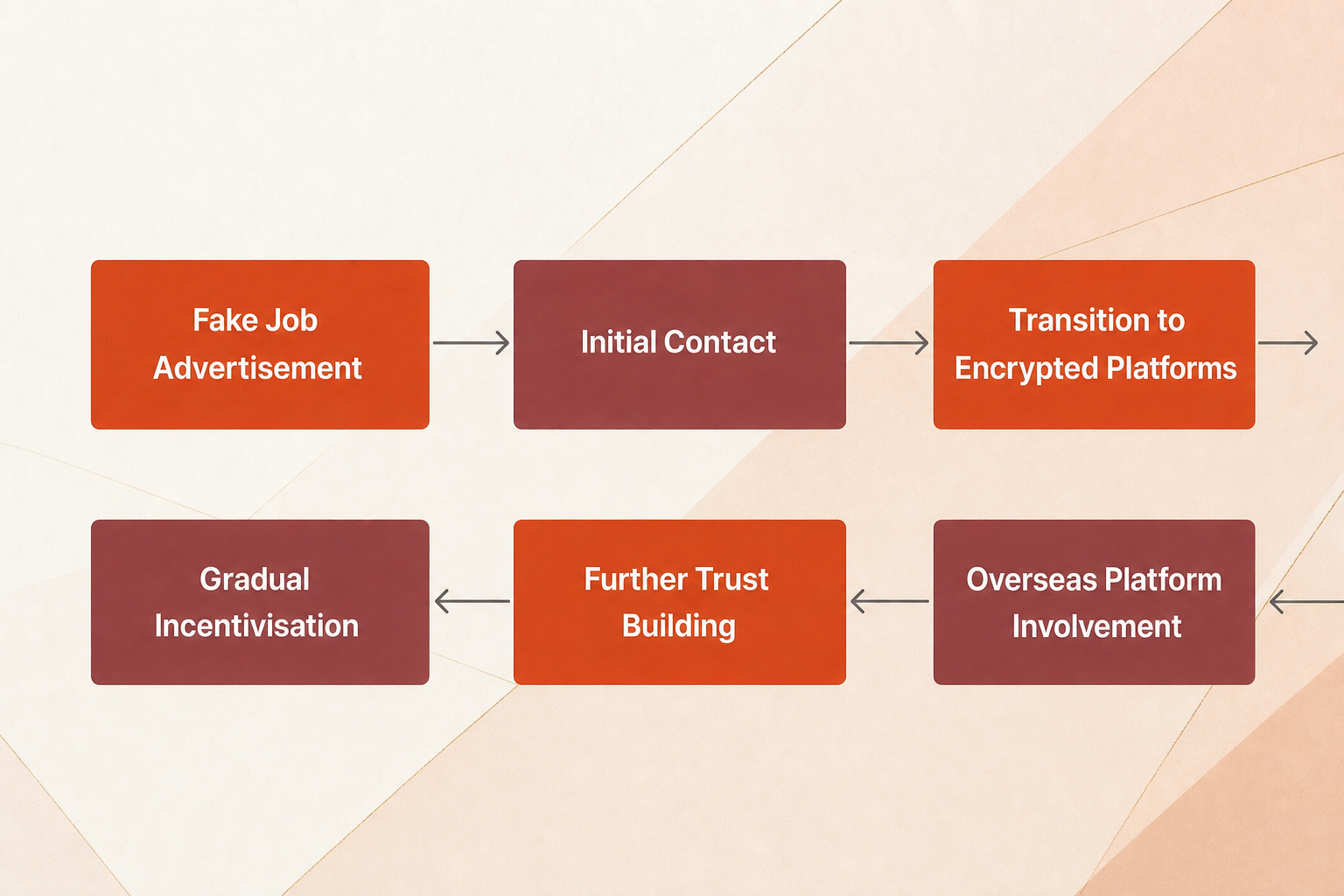 Fake Job Advertisement

Initial Contact

Transition to Encrypted Platforms

Overseas Platform Involvement

Further Trust Building

Gradual Incentivisation